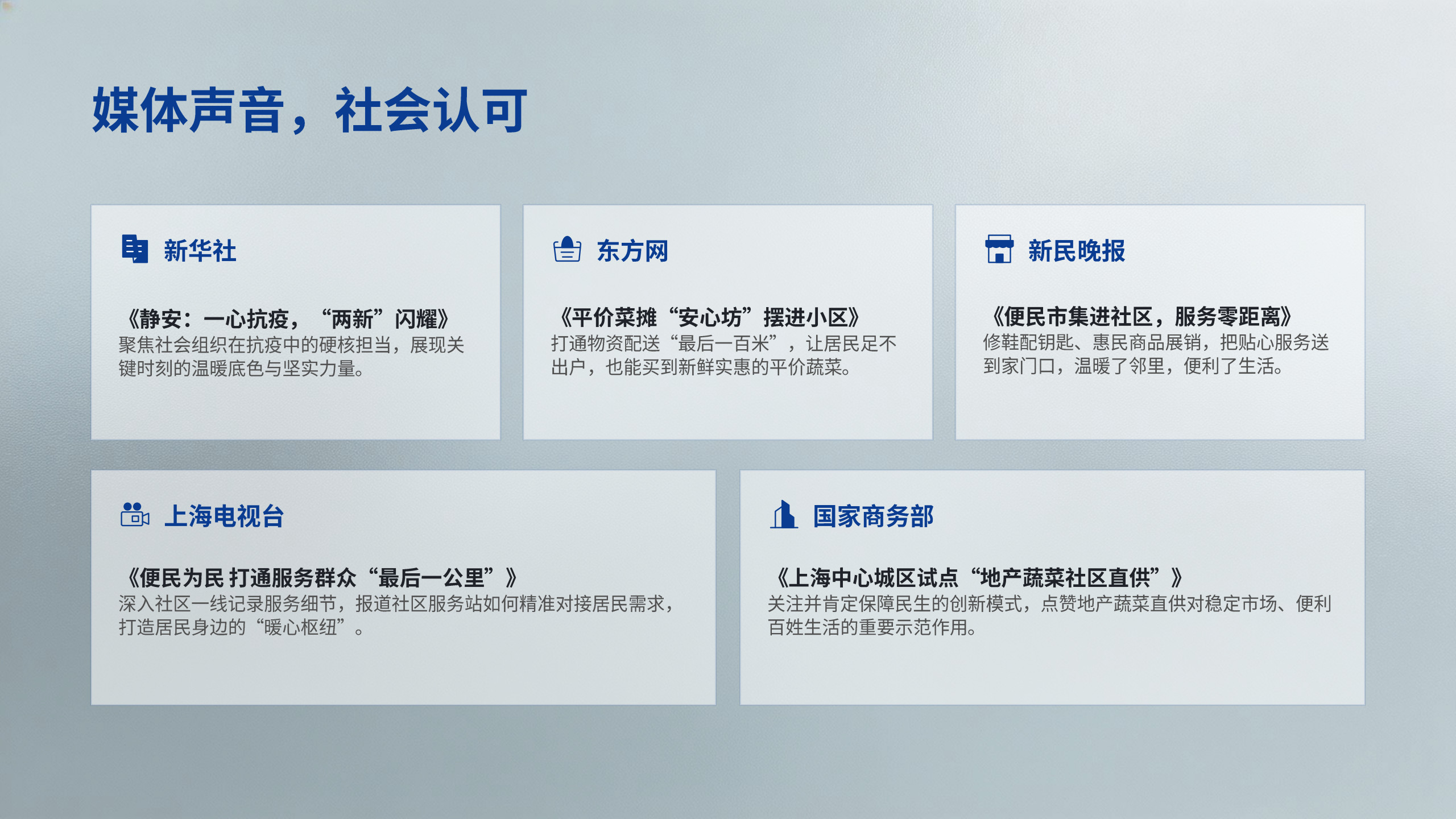 媒体声音，社会认可

新华社

《静安：一心抗疫，“两新”闪耀》
聚焦社会组织在抗疫中的硬核担当，展现关键时刻的温暖底色与坚实力量。

东方网

《平价菜摊“安心坊”摆进小区》
打通物资配送“最后一百米”，让居民足不出户，也能买到新鲜实惠的平价蔬菜。

新民晚报

《便民市集进社区，服务零距离》
修鞋配钥匙、惠民商品展销，把贴心服务送到家门口，温暖了邻里，便利了生活。

上海电视台

《便民为民 打通服务群众“最后一公里”》
深入社区一线记录服务细节，报道社区服务站如何精准对接居民需求，打造居民身边的“暖心枢纽”。

国家商务部

《上海中心城区试点“地产蔬菜社区直供”》
关注并肯定保障民生的创新模式，点赞地产蔬菜直供对稳定市场、便利百姓生活的重要示范作用。